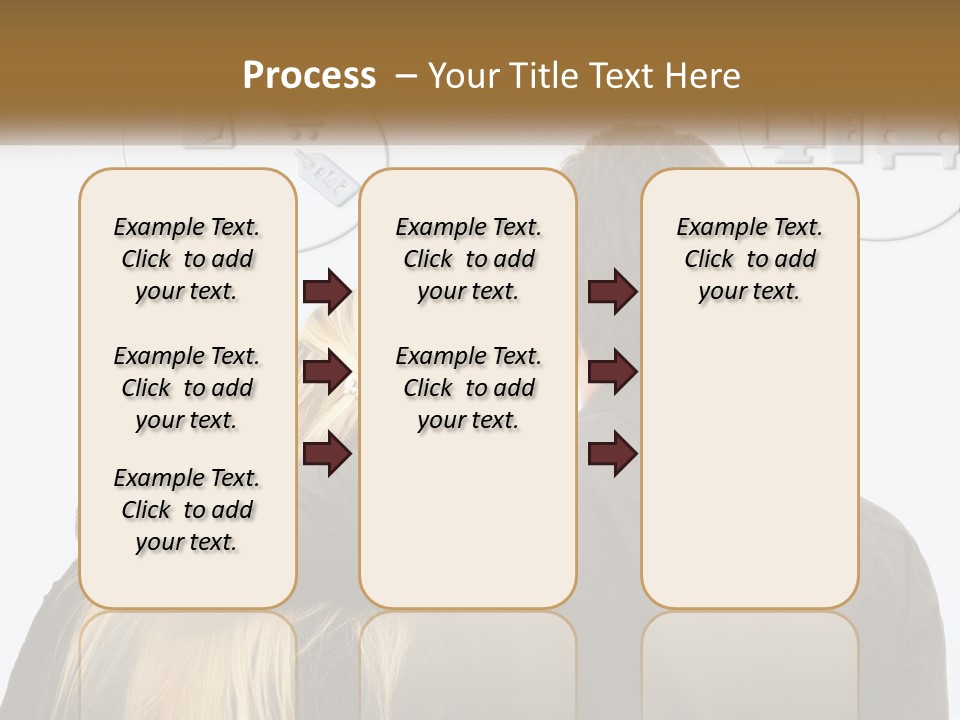 Process – Your Title Text Here

Example Text. Click to add your text.

Example Text. Click to add your text.

Example Text. Click to add your text.

Example Text. Click to add your text.

Example Text. Click to add your text.

Example Text. Click to add your text.